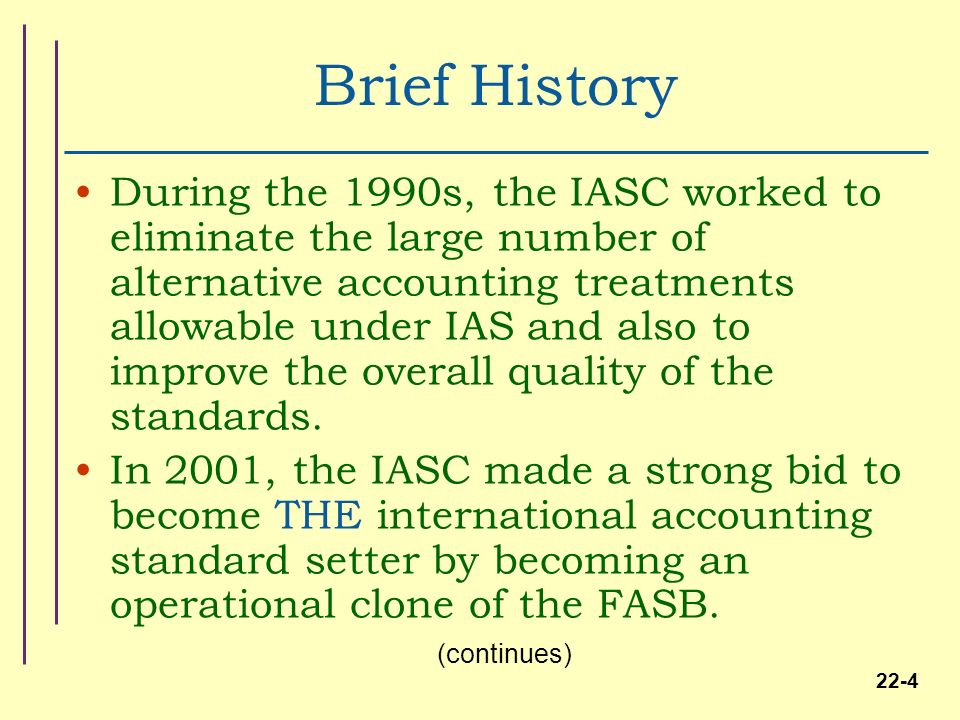 Brief History

• During the 1990s, the IASC worked to eliminate the large number of alternative accounting treatments allowable under IAS and also to improve the overall quality of the standards.

• In 2001, the IASC made a strong bid to become THE international accounting standard setter by becoming an operational clone of the FASB.

(continues)

22-4